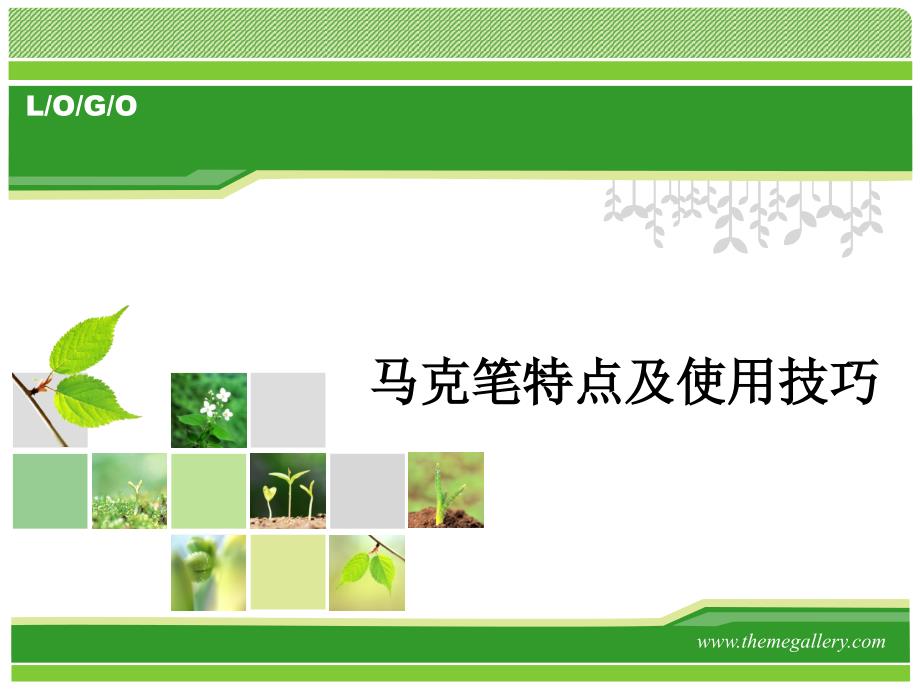 L/O/G/O

马克笔特点及使用技巧

www.themegallery.com